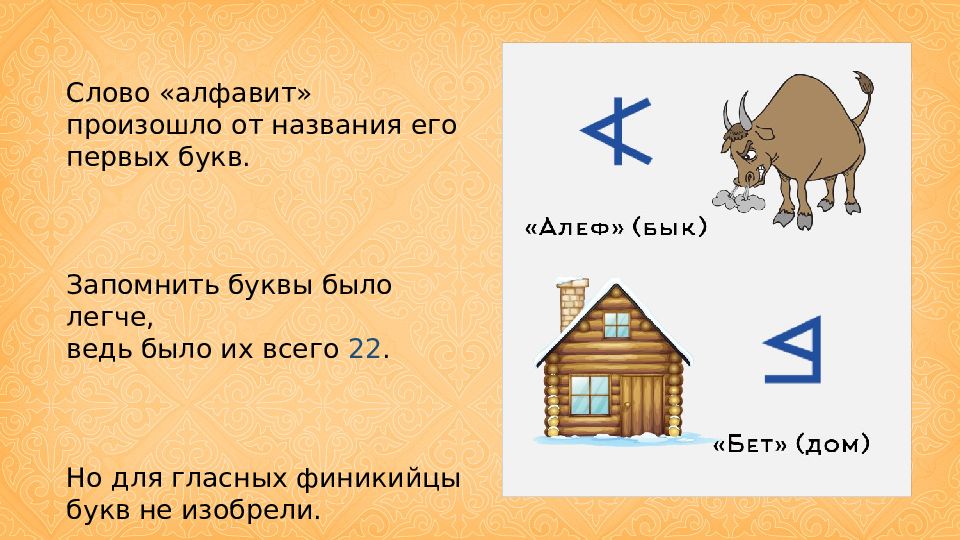 Слово «алфавит» произошло от названия его первых букв.

Запомнить буквы было легче,
ведь было их всего 22.

Но для гласных финикийцы букв не изобрели.

«Алеф» (бык)

«Бет» (дом)